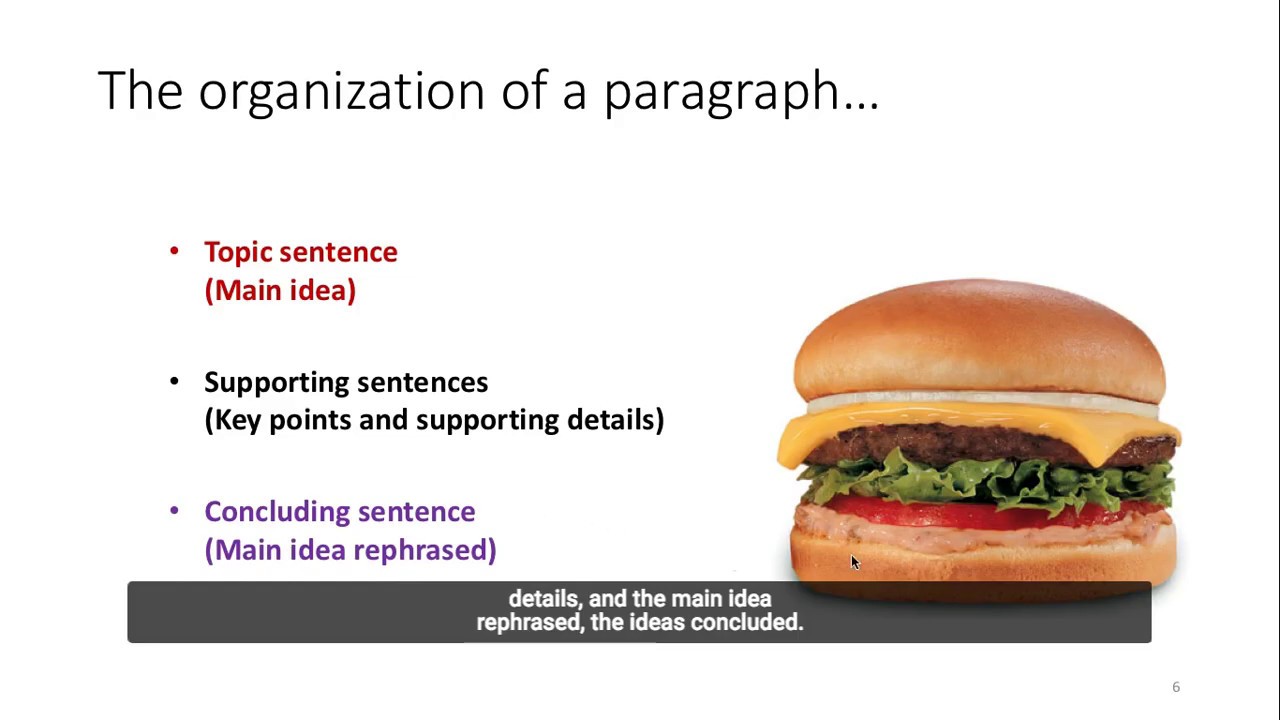 The organization of a paragraph…

• Topic sentence (Main idea)

• Supporting sentences (Key points and supporting details)

• Concluding sentence (Main idea rephrased)

details, and the main idea rephrased, the ideas concluded.

6